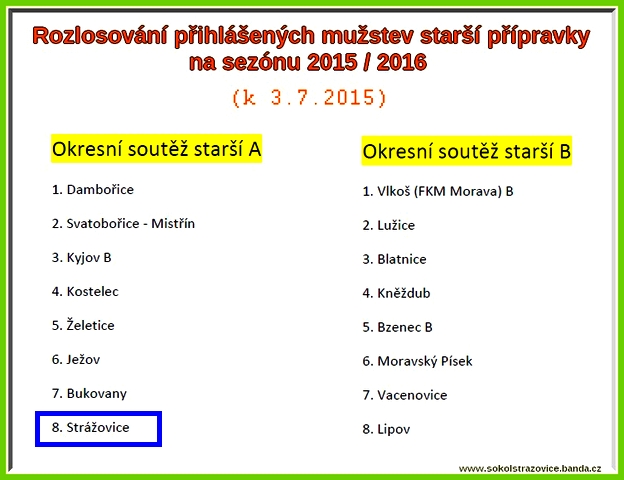 Rozlosování přihlášených mužstev starší přípravky na sezónu 2015 / 2016

(k 3.7.2015)

Okresní soutěž starší A

1. Dambořice
2. Svatobořice - Mistřín
3. Kyjov B
4. Kostelec
5. Želetice
6. Ježov
7. Bukovany
8. Strážovice

Okresní soutěž starší B

1. Vlkoš (FKM Morava) B
2. Lužice
3. Blatnice
4. Kněždub
5. Bzenec B
6. Moravský Písek
7. Vacenovice
8. Lipov

www.sokolstrazovice.banda.cz